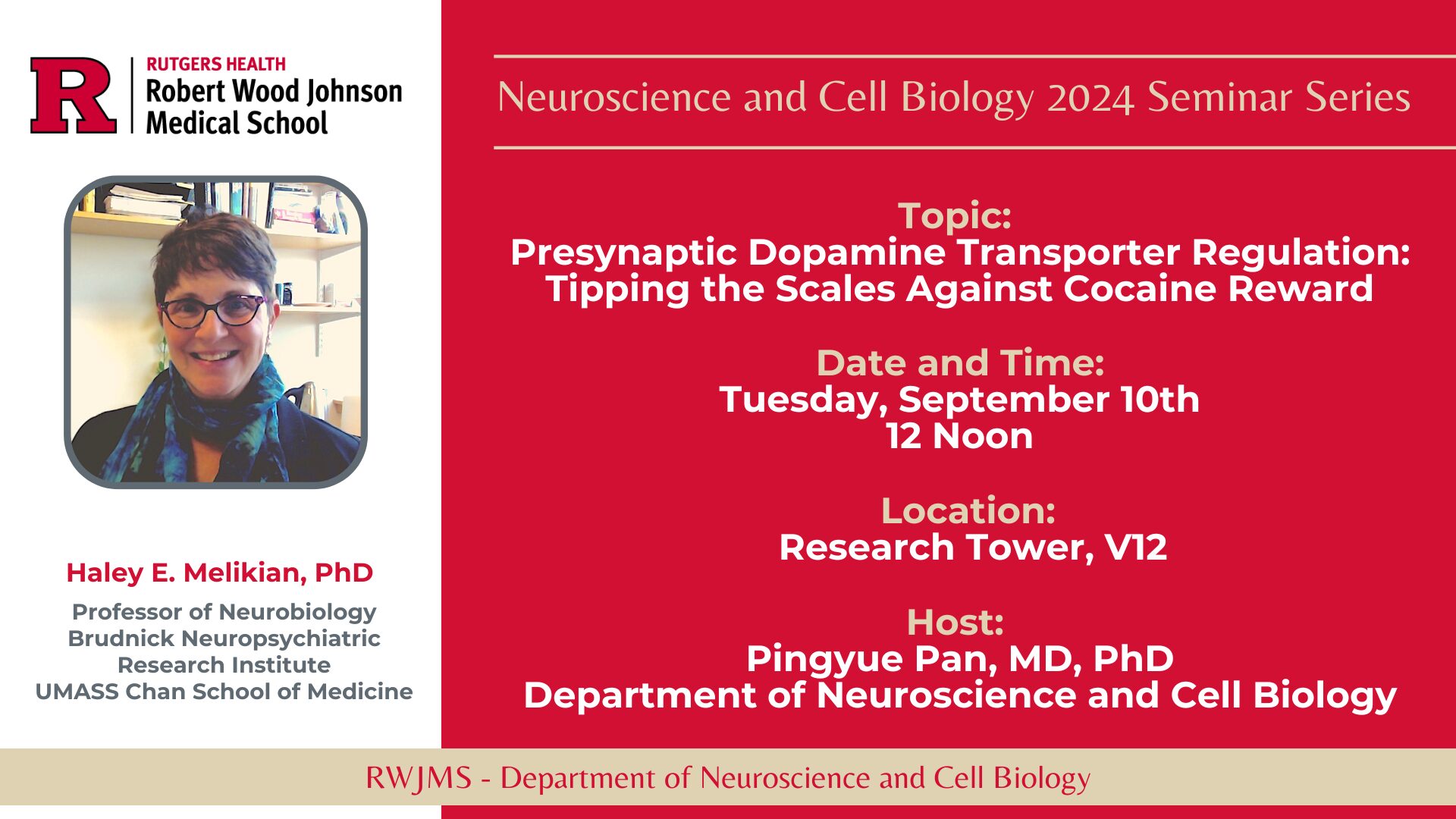 R RUTGERS HEALTH
Robert Wood Johnson
Medical School

Haley E. Melikian, PhD

Professor of Neurobiology
Brudnick Neuropsychiatric Research Institute
UMASS Chan School of Medicine

Neuroscience and Cell Biology 2024 Seminar Series

Topic:
Presynaptic Dopamine Transporter Regulation: Tipping the Scales Against Cocaine Reward

Date and Time:
Tuesday, September 10th
12 Noon

Location:
Research Tower, V12

Host:
Pingyue Pan, MD, PhD
Department of Neuroscience and Cell Biology

RWJMS - Department of Neuroscience and Cell Biology